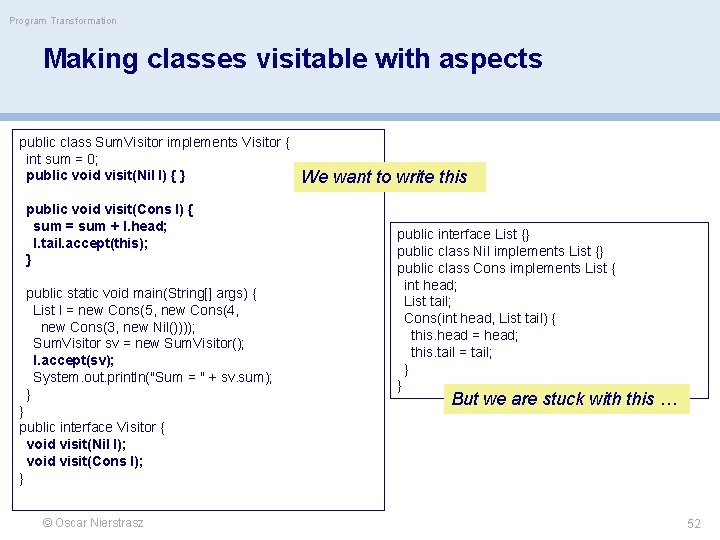 Program Transformation

Making classes visitable with aspects

public class SumVisitor implements Visitor {
  int sum = 0;
  public void visit(Nil l) { }

  public void visit(Cons l) {
    sum = sum + l.head;
    l.tail.accept(this);
  }

  public static void main(String[] args) {
    List l = new Cons(5, new Cons(4,
      new Cons(3, new Nil())));
    SumVisitor sv = new SumVisitor();
    l.accept(sv);
    System.out.println("Sum = " + sv.sum);
  }
}
public interface Visitor {
  void visit(Nil l);
  void visit(Cons l);
}

We want to write this

public interface List {}
public class Nil implements List {}
public class Cons implements List {
  int head;
  List tail;
  Cons(int head, List tail) {
    this.head = head;
    this.tail = tail;
  }
}

But we are stuck with this …

© Oscar Nierstrasz

52